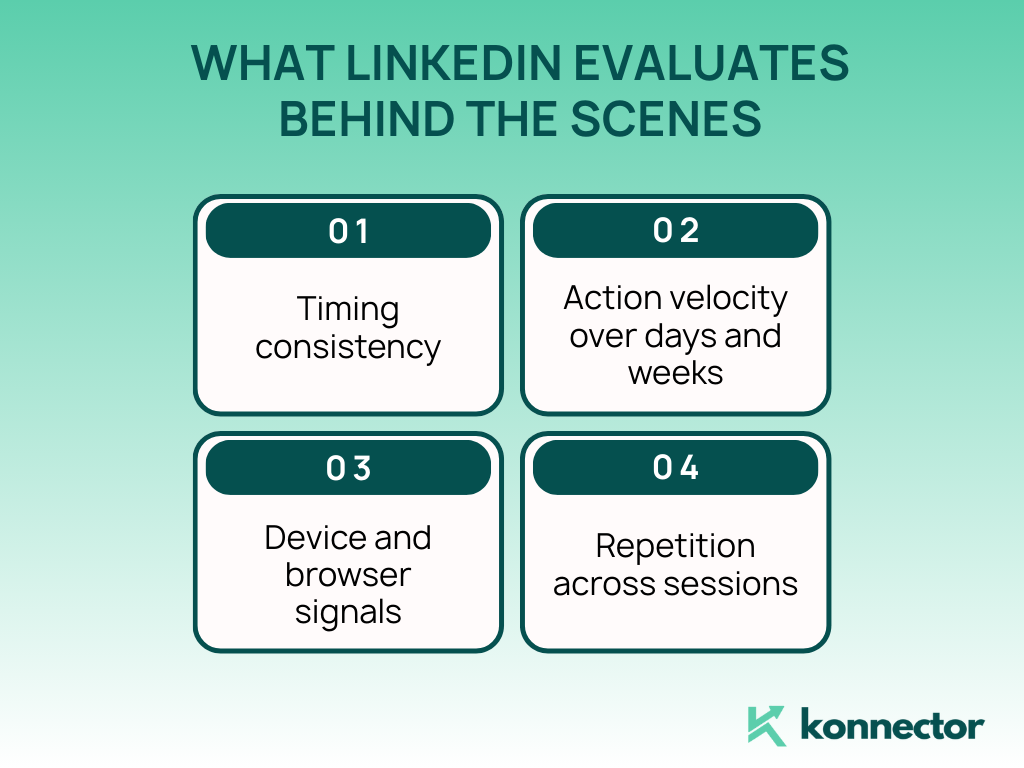 WHAT LINKEDIN EVALUATES BEHIND THE SCENES

01

Timing consistency

02

Action velocity over days and weeks

03

Device and browser signals

04

Repetition across sessions

konnector